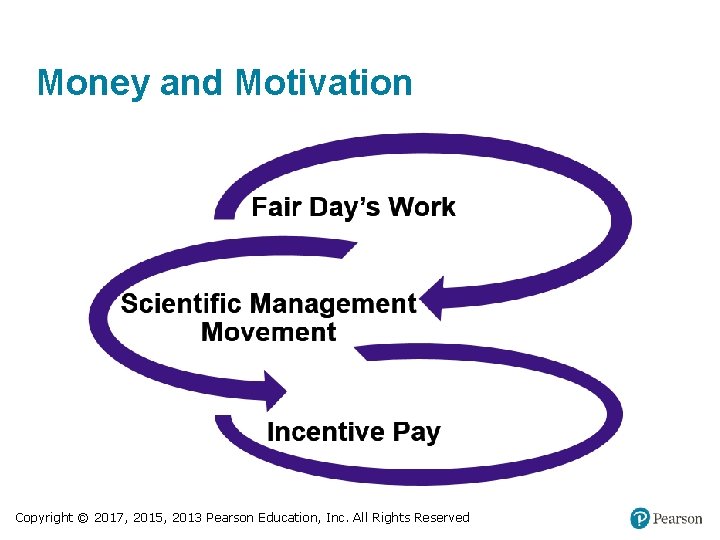 Money and Motivation

Fair Day's Work

Scientific Management Movement

Incentive Pay

Copyright © 2017, 2015, 2013 Pearson Education, Inc. All Rights Reserved

Pearson